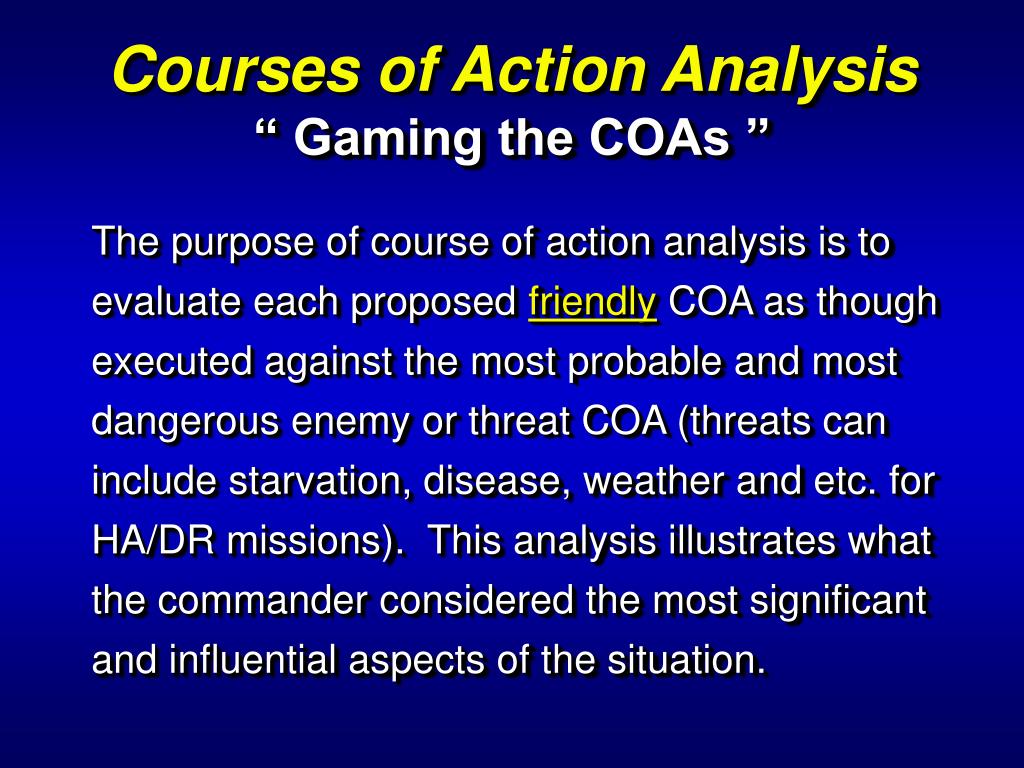 Courses of Action Analysis
“ Gaming the COAs ”

The purpose of course of action analysis is to evaluate each proposed friendly COA as though executed against the most probable and most dangerous enemy or threat COA (threats can include starvation, disease, weather and etc. for HA/DR missions). This analysis illustrates what the commander considered the most significant and influential aspects of the situation.